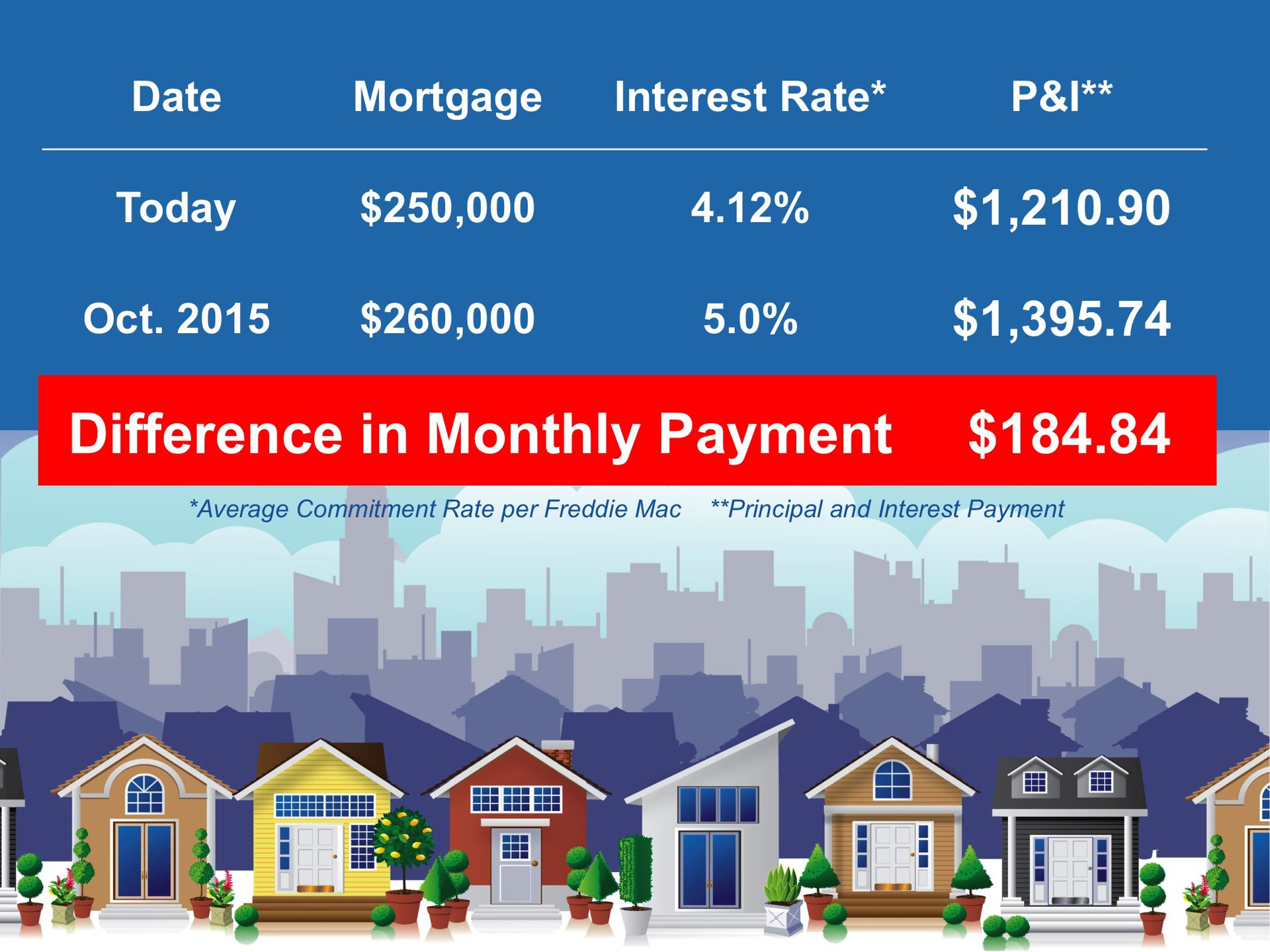 | Date | Mortgage | Interest Rate* | P&I** |
|---|---|---|---|
| Today | \$250,000 | 4.12% | \$1,210.90 |
| Oct. 2015 | \$260,000 | 5.0% | \$1,395.74 |

Difference in Monthly Payment \$184.84

*Average Commitment Rate per Freddie Mac **Principal and Interest Payment